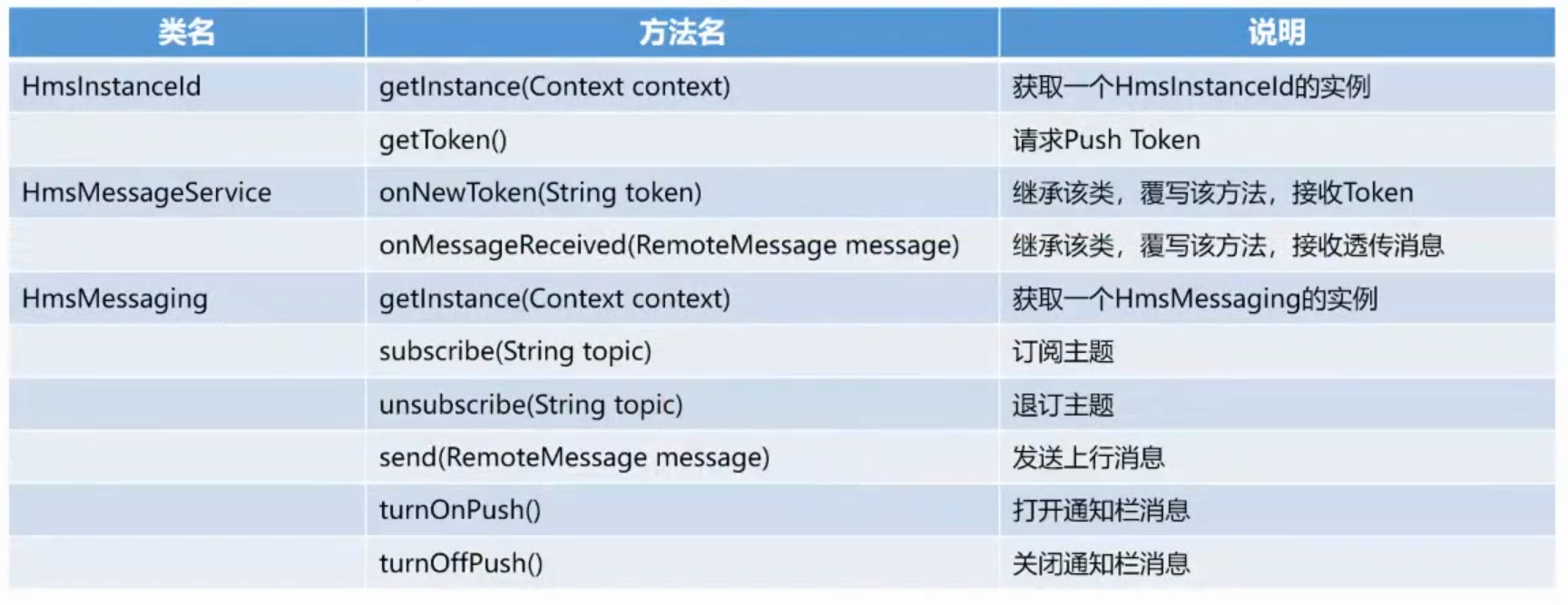 | 类名 | 方法名 | 说明 |
|---|---|---|
| HmsInstanceId | getInstance(Context context) | 获取一个HmsInstanceId的实例 |
| | getToken() | 请求Push Token |
| HmsMessageService | onNewToken(String token) | 继承该类，覆写该方法，接收Token |
| | onMessageReceived(RemoteMessage message) | 继承该类，覆写该方法，接收透传消息 |
| HmsMessaging | getInstance(Context context) | 获取一个HmsMessaging的实例 |
| | subscribe(String topic) | 订阅主题 |
| | unsubscribe(String topic) | 退订主题 |
| | send(RemoteMessage message) | 发送上行消息 |
| | turnOnPush() | 打开通知栏消息 |
| | turnOffPush() | 关闭通知栏消息 |